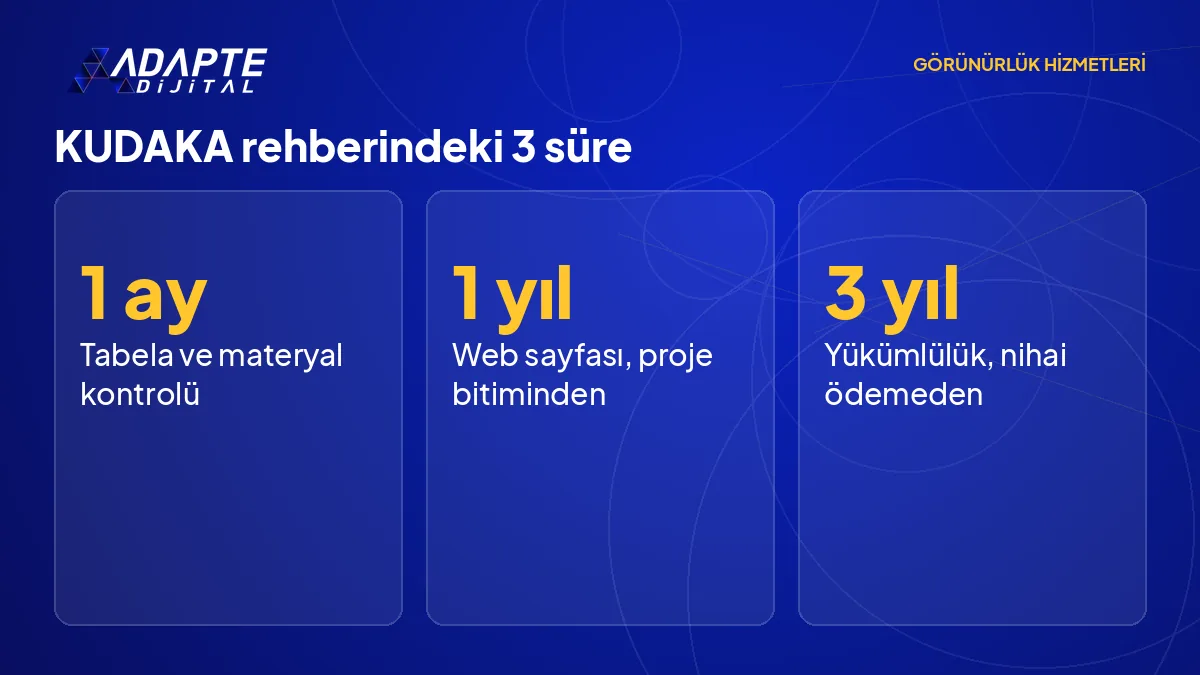 ADAPTE
DİJİTAL

GÖRÜNÜRLÜK HİZMETLERİ

KUDAKA rehberindeki 3 süre

1 ay
Tabela ve materyal kontrolü

1 yıl
Web sayfası, proje bitiminden

3 yıl
Yükümlülük, nihai ödemeden